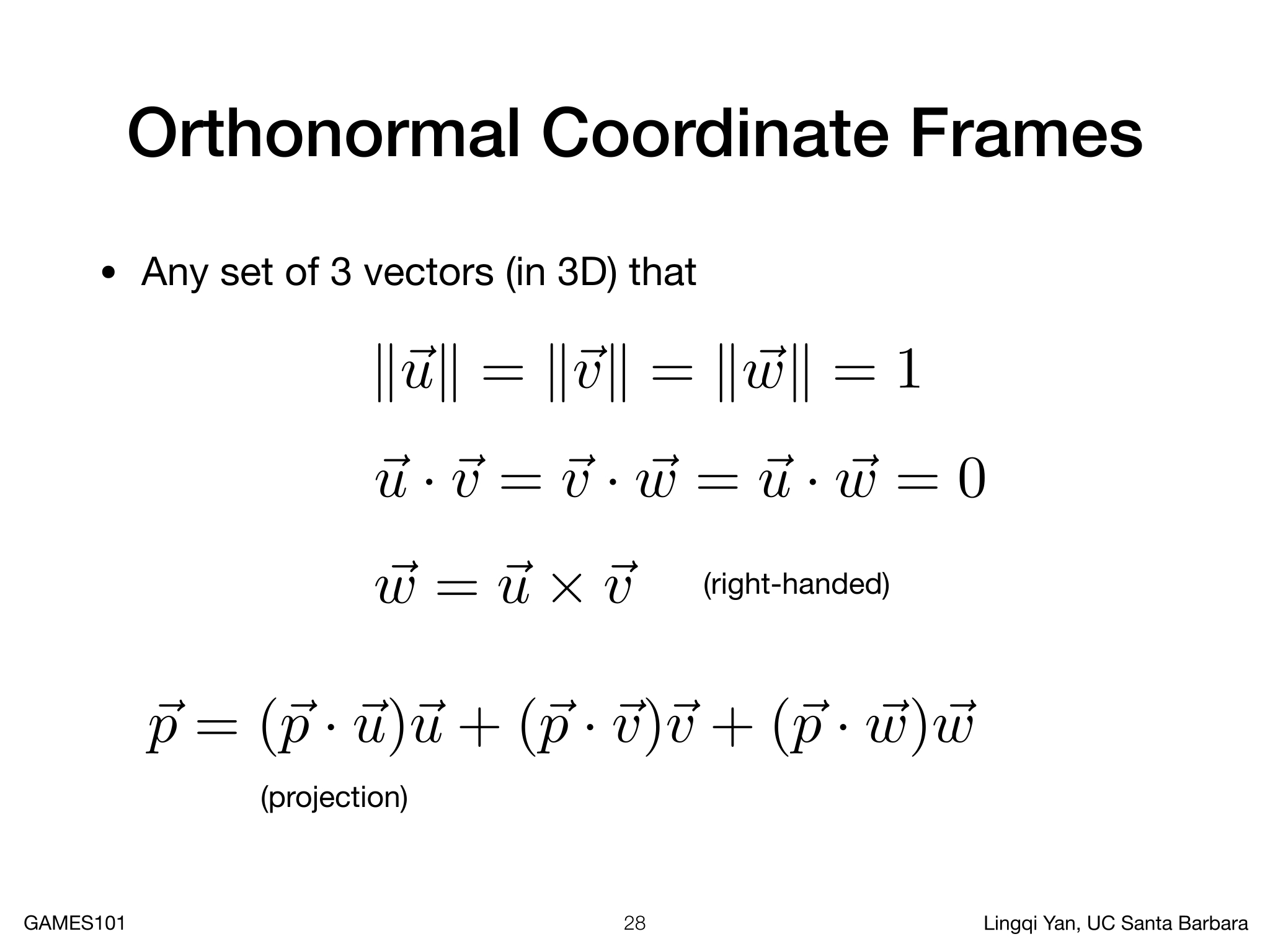 Orthonormal Coordinate Frames

• Any set of 3 vectors (in 3D) that

$\|\vec{u}\| = \|\vec{v}\| = \|\vec{w}\| = 1$

$\vec{u} \cdot \vec{v} = \vec{v} \cdot \vec{w} = \vec{u} \cdot \vec{w} = 0$

$\vec{w} = \vec{u} \times \vec{v}$ (right-handed)

$\vec{p} = (\vec{p} \cdot \vec{u})\vec{u} + (\vec{p} \cdot \vec{v})\vec{v} + (\vec{p} \cdot \vec{w})\vec{w}$

(projection)

GAMES101 28 Lingqi Yan, UC Santa Barbara